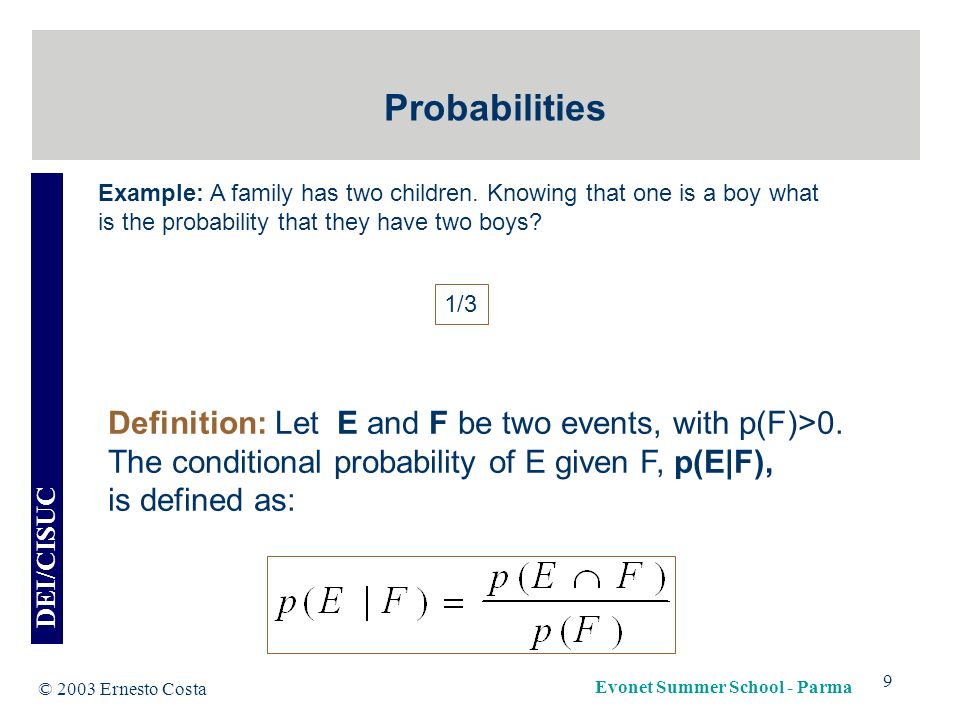 Probabilities

DEI/CISUC

Example: A family has two children. Knowing that one is a boy what is the probability that they have two boys?

1/3

Definition: Let E and F be two events, with p(F)>0. The conditional probability of E given F, p(E|F), is defined as:

$p(E \mid F) = \frac{p(E \cap F)}{p(F)}$

© 2003 Ernesto Costa

Evonet Summer School - Parma

9